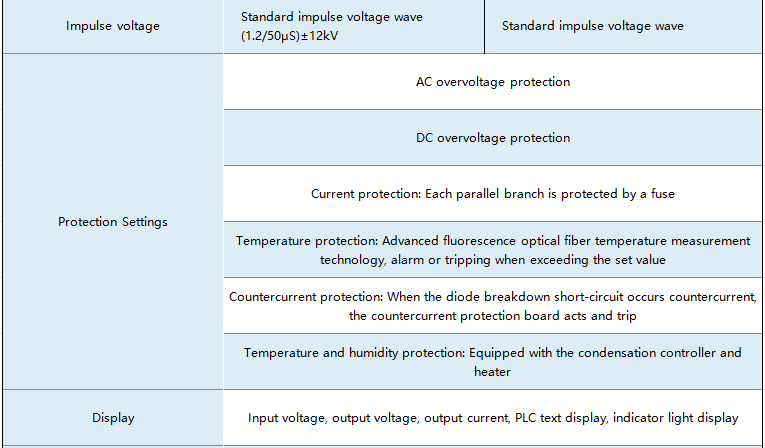 | Impulse voltage | Standard impulse voltage wave (1.2/50μS)±12kV | Standard impulse voltage wave |
|---|---|---|
| Protection Settings | AC overvoltage protection | |
| | DC overvoltage protection | |
| | Current protection: Each parallel branch is protected by a fuse | |
| | Temperature protection: Advanced fluorescence optical fiber temperature measurement technology, alarm or tripping when exceeding the set value | |
| | Countercurrent protection: When the diode breakdown short-circuit occurs countercurrent, the countercurrent protection board acts and trip | |
| | Temperature and humidity protection: Equipped with the condensation controller and heater | |
| Display | Input voltage, output voltage, output current, PLC text display, indicator light display | |